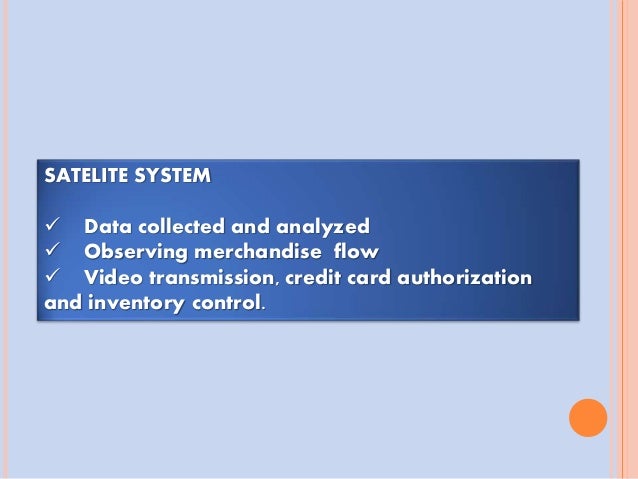 SATELITE SYSTEM

✓ Data collected and analyzed
✓ Observing merchandise flow
✓ Video transmission, credit card authorization and inventory control.